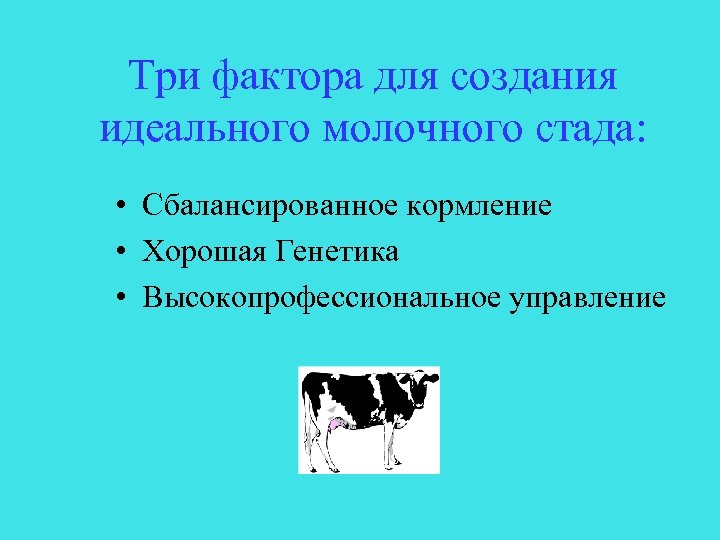 Три фактора для создания идеального молочного стада:

• Сбалансированное кормление
• Хорошая Генетика
• Высокопрофессиональное управление